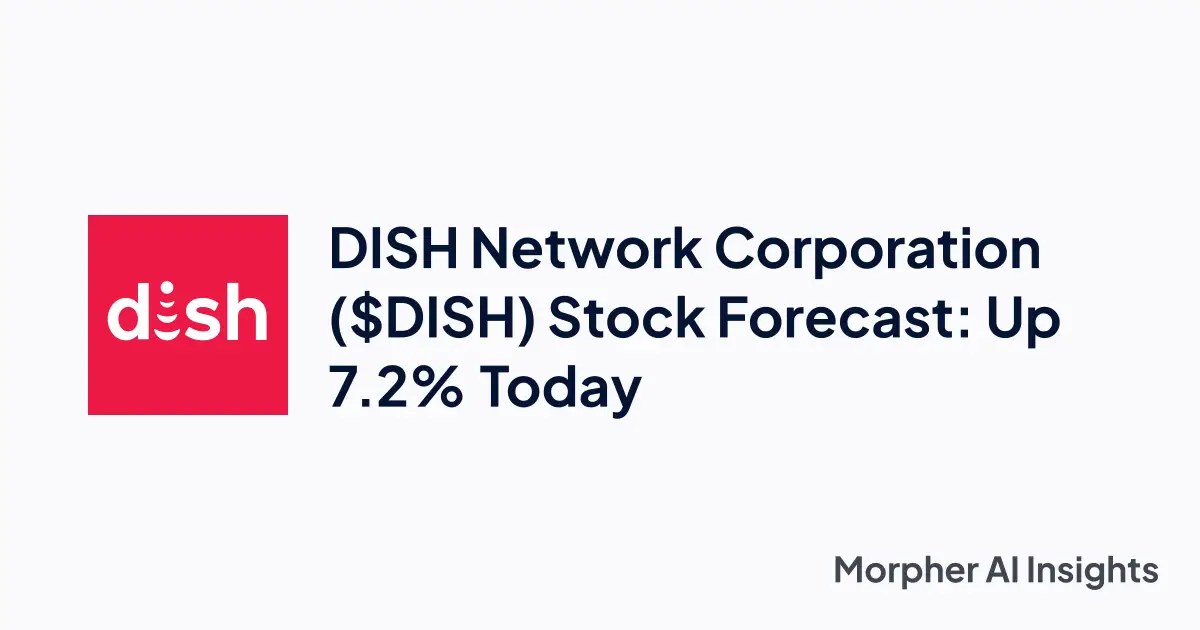 dish

DISH Network Corporation ($DISH) Stock Forecast: Up 7.2% Today

Morpher AI Insights